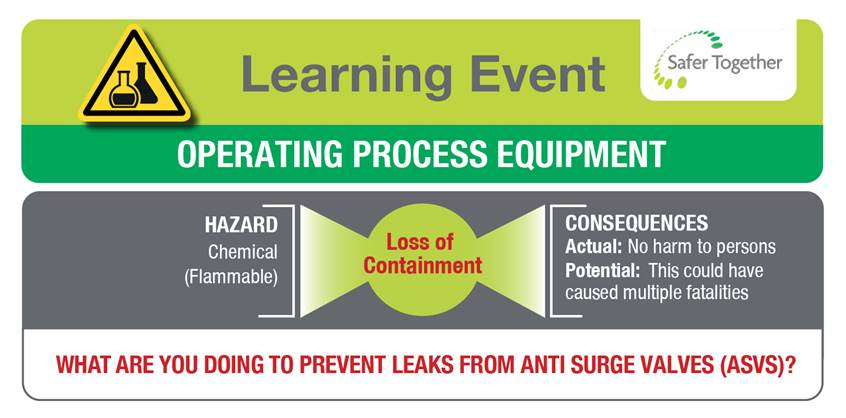 Learning Event

Safer Together

OPERATING PROCESS EQUIPMENT

HAZARD
Chemical
(Flammable)

Loss of Containment

CONSEQUENCES
Actual: No harm to persons
Potential: This could have caused multiple fatalities

WHAT ARE YOU DOING TO PREVENT LEAKS FROM ANTI SURGE VALVES (ASVS)?